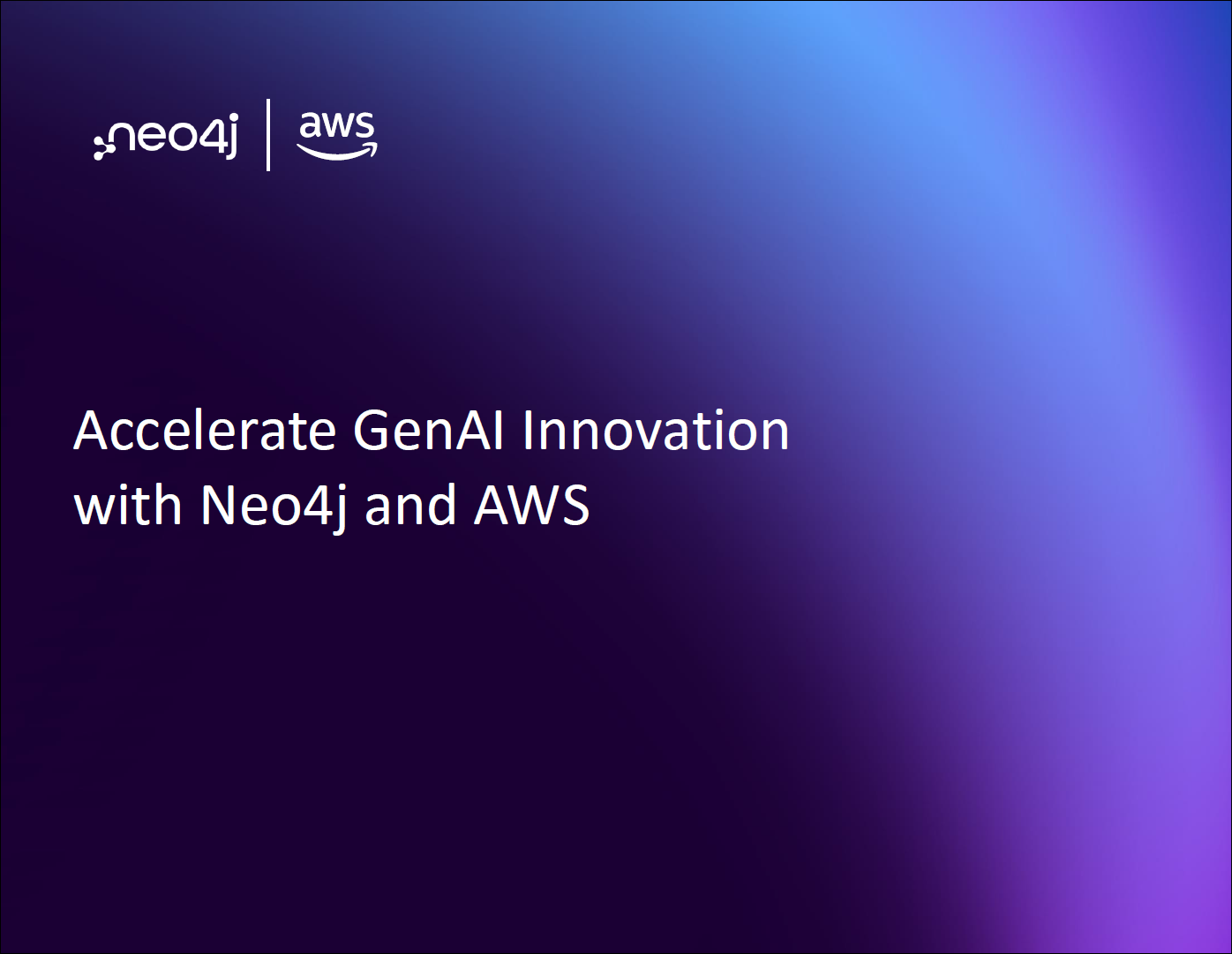 neo4j | aws

Accelerate GenAI Innovation with Neo4j and AWS